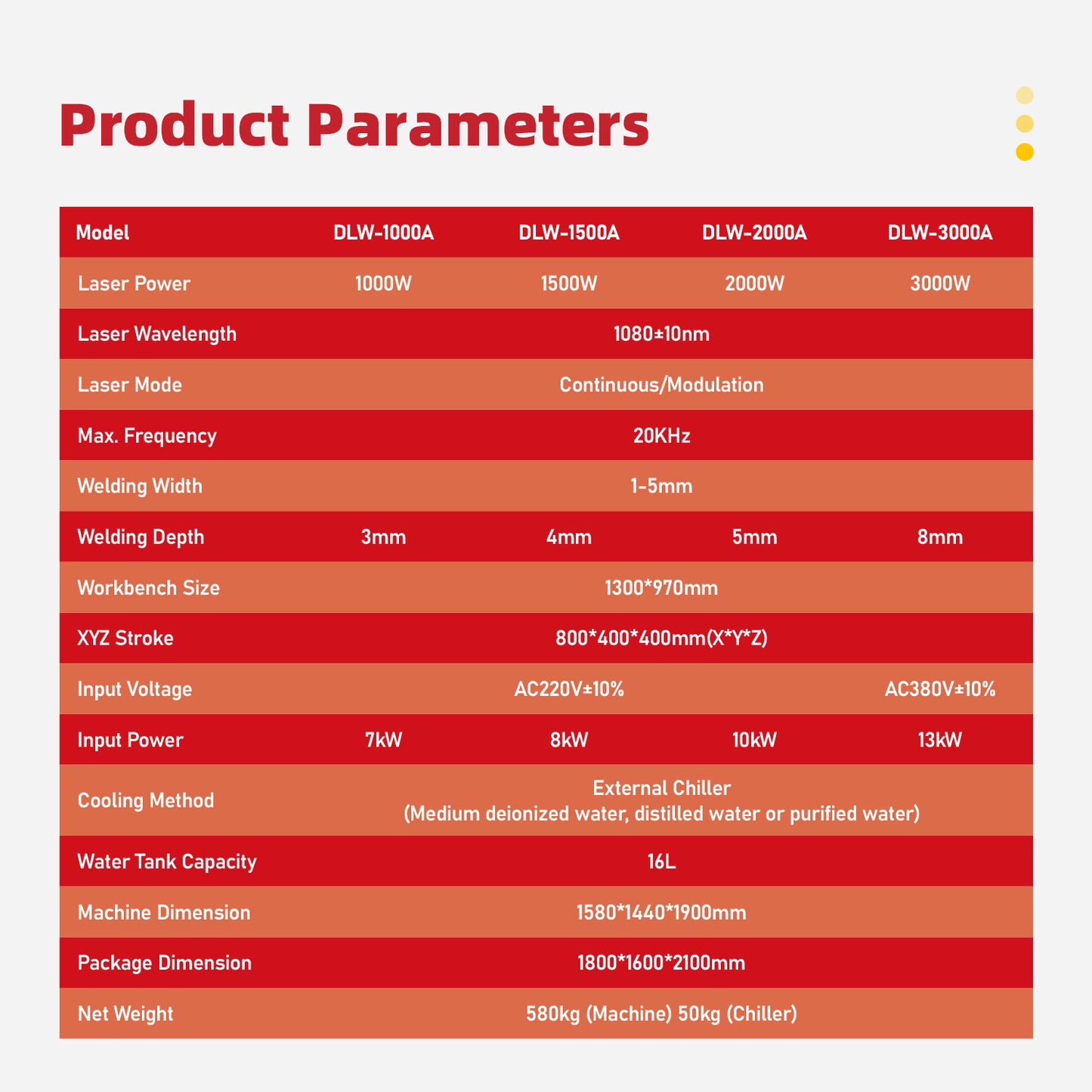 Product Parameters

| Model | DLW-1000A | DLW-1500A | DLW-2000A | DLW-3000A |
|---|---|---|---|---|
| Laser Power | 1000W | 1500W | 2000W | 3000W |
| Laser Wavelength | 1080±10nm | | | |
| Laser Mode | Continuous/Modulation | | | |
| Max. Frequency | 20KHz | | | |
| Welding Width | 1-5mm | | | |
| Welding Depth | 3mm | 4mm | 5mm | 8mm |
| Workbench Size | 1300*970mm | | | |
| XYZ Stroke | 800*400*400mm(X*Y*Z) | | | |
| Input Voltage | AC220V±10% | | | AC380V±10% |
| Input Power | 7kW | 8kW | 10kW | 13kW |
| Cooling Method | External Chiller (Medium deionized water, distilled water or purified water) | | | |
| Water Tank Capacity | 16L | | | |
| Machine Dimension | 1580*1440*1900mm | | | |
| Package Dimension | 1800*1600*2100mm | | | |
| Net Weight | 580kg (Machine) 50kg (Chiller) | | | |